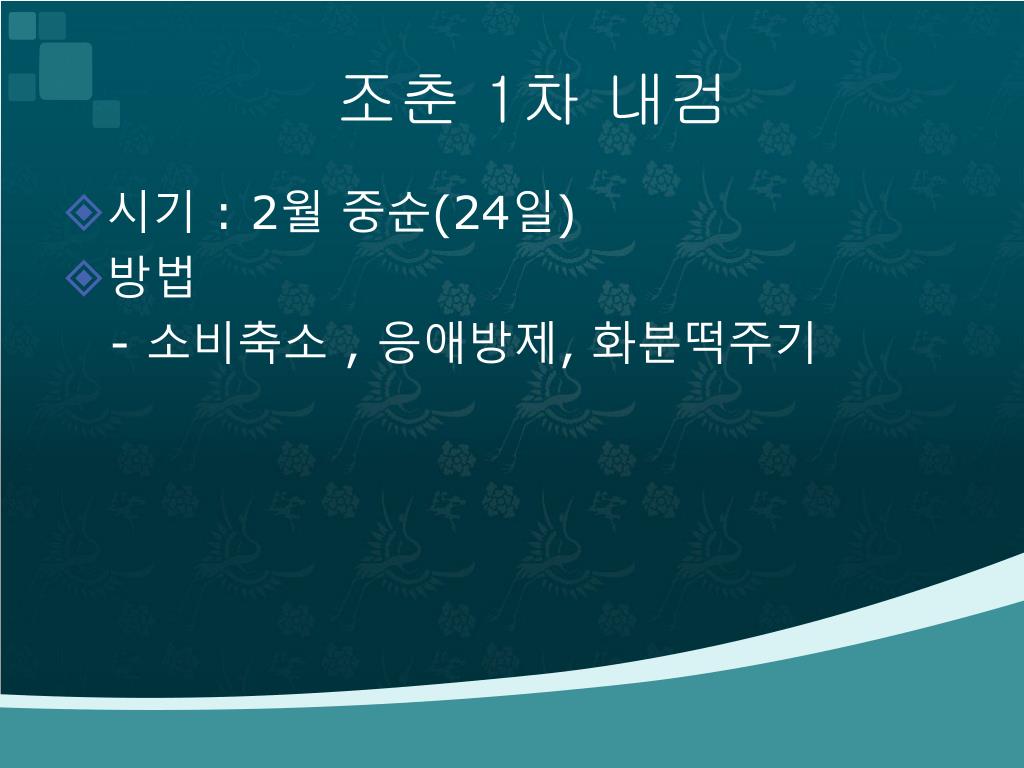 조춘 1차 내검

시기 : 2월 중순(24일)

방법

- 소비축소 , 응애방제, 화분떡주기